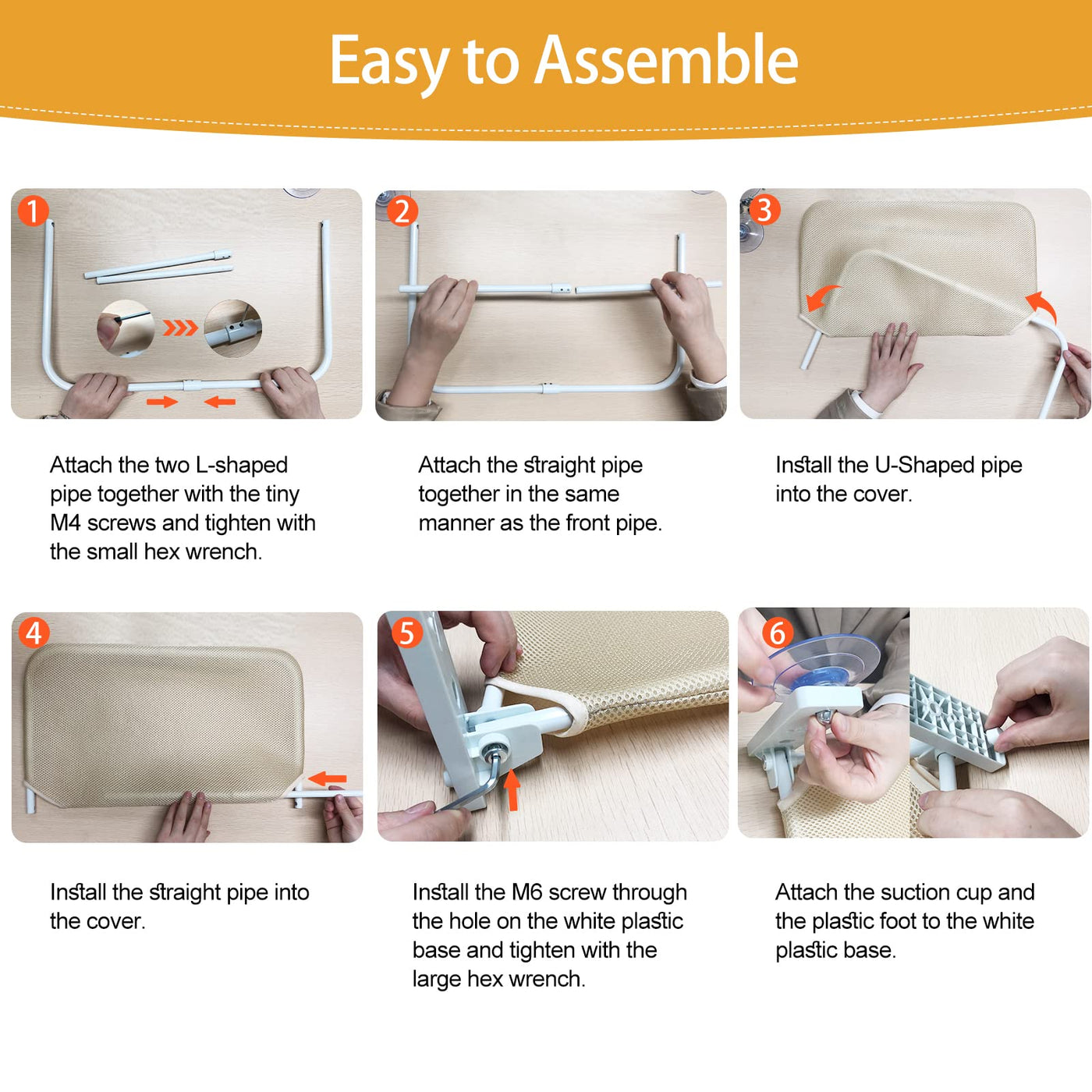 Easy to Assemble

1

Attach the two L-shaped pipe together with the tiny M4 screws and tighten with the small hex wrench.

2

Attach the straight pipe together in the same manner as the front pipe.

3

Install the U-Shaped pipe into the cover.

4

Install the straight pipe into the cover.

5

Install the M6 screw through the hole on the white plastic base and tighten with the large hex wrench.

6

Attach the suction cup and the plastic foot to the white plastic base.